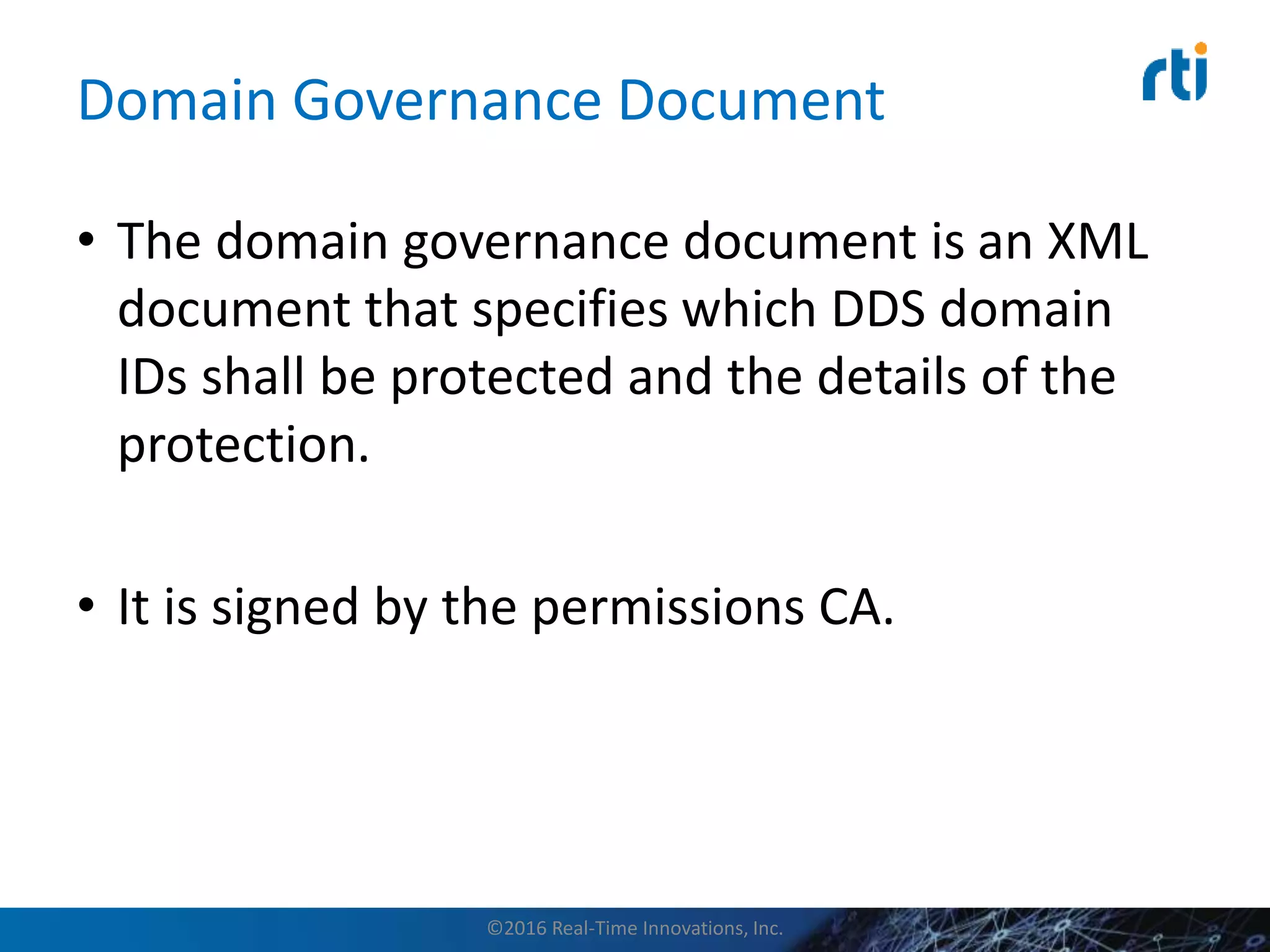 Domain Governance Document

rti

• The domain governance document is an XML document that specifies which DDS domain IDs shall be protected and the details of the protection.

• It is signed by the permissions CA.

©2016 Real-Time Innovations, Inc.